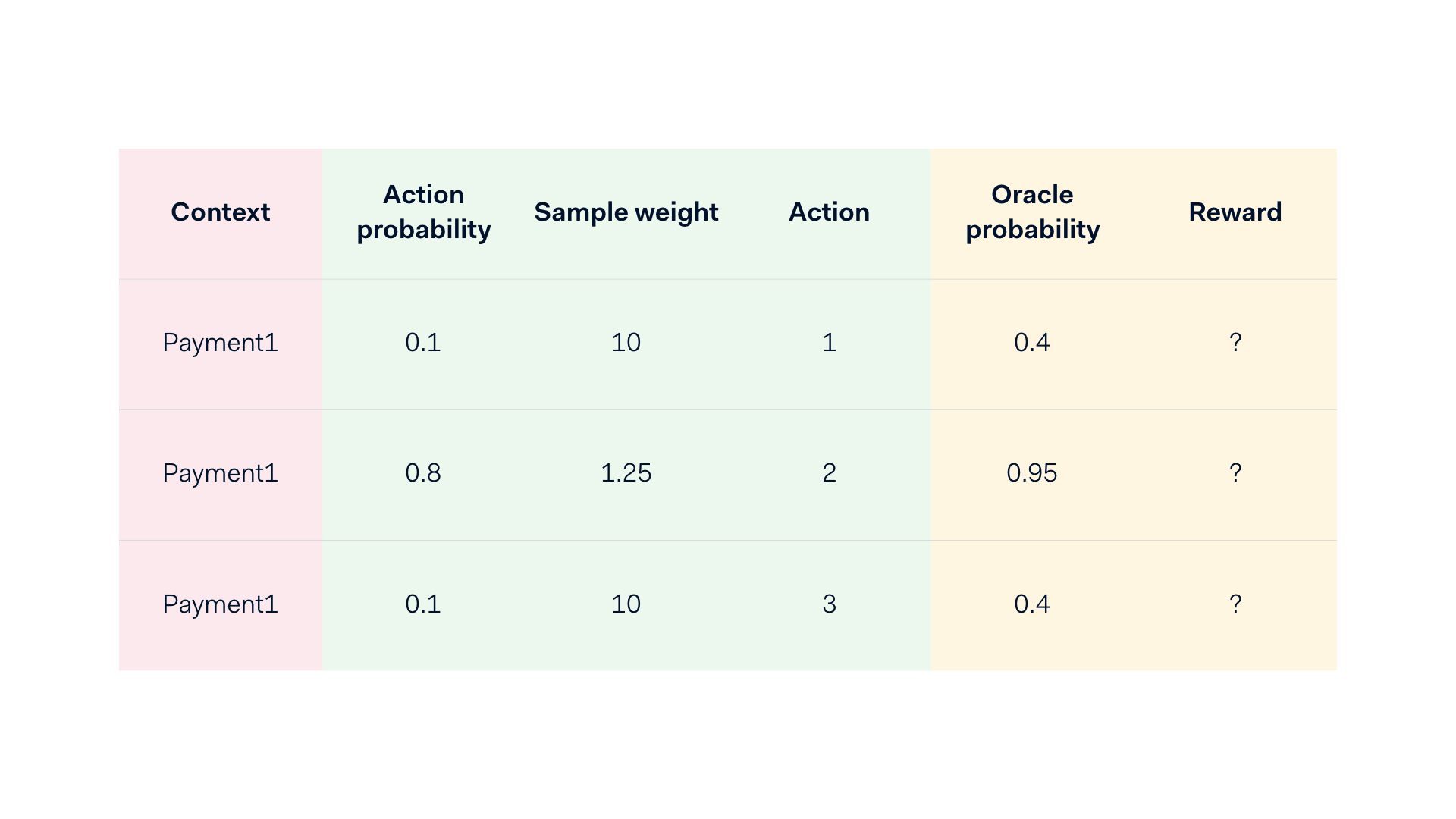 | Context | Action probability | Sample weight | Action | Oracle probability | Reward |
|---|---|---|---|---|---|
| Payment1 | 0.1 | 10 | 1 | 0.4 | ? |
| Payment1 | 0.8 | 1.25 | 2 | 0.95 | ? |
| Payment1 | 0.1 | 10 | 3 | 0.4 | ? |